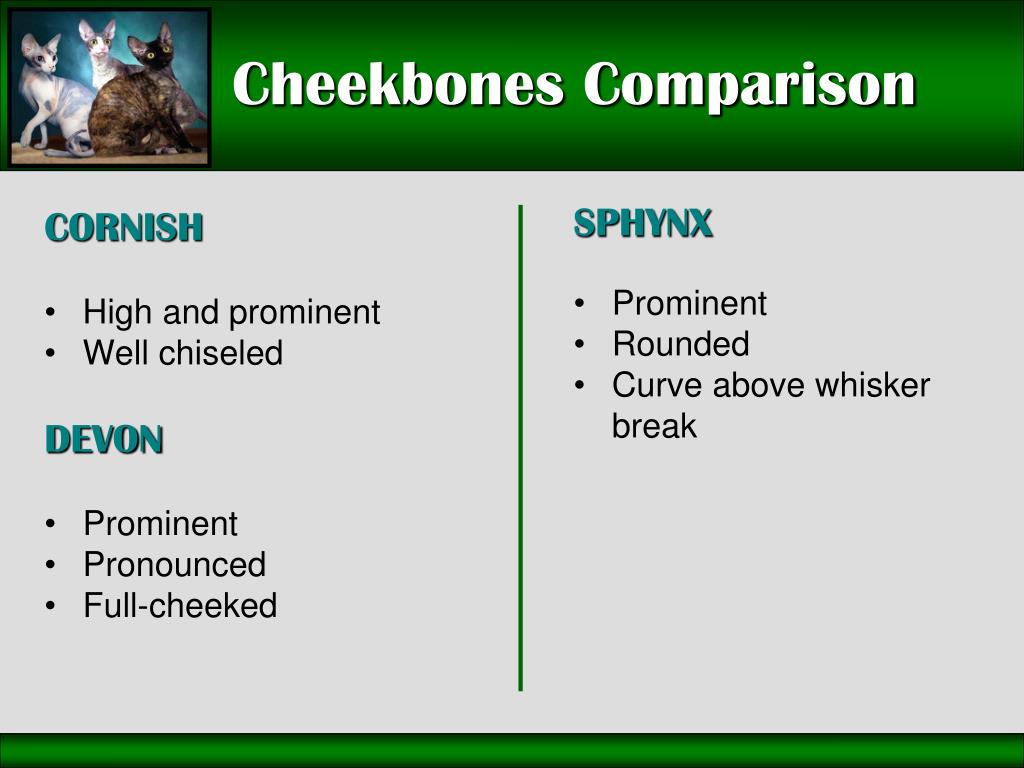 Cheekbones Comparison

CORNISH

• High and prominent
• Well chiseled

DEVON

• Prominent
• Pronounced
• Full-cheeked

SPHYNX

• Prominent
• Rounded
• Curve above whisker break